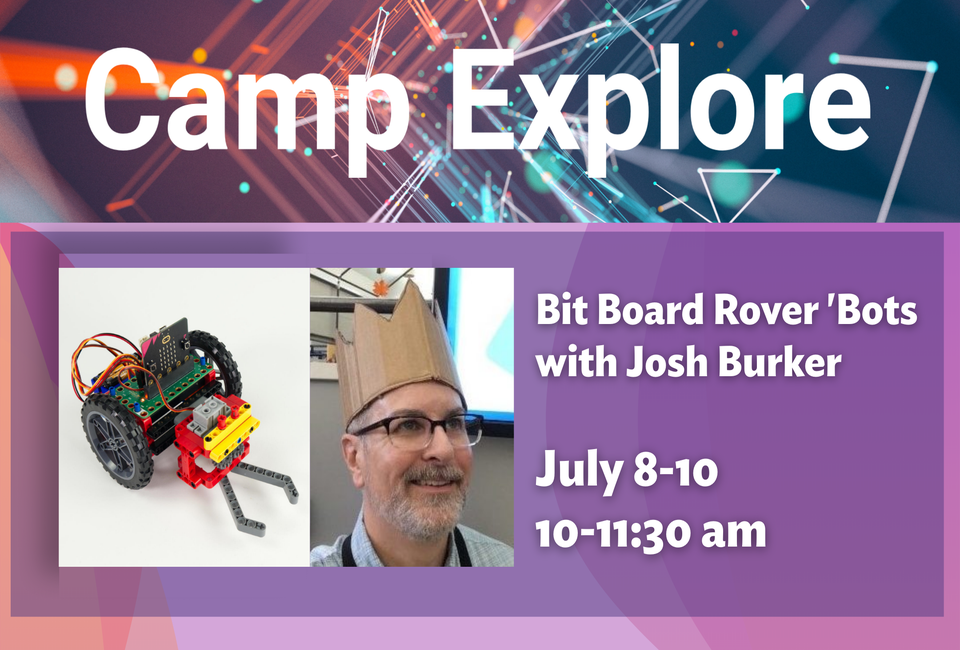 Camp Explore

Bit Board Rover 'Bots with Josh Burker

July 8-10
10-11:30 am